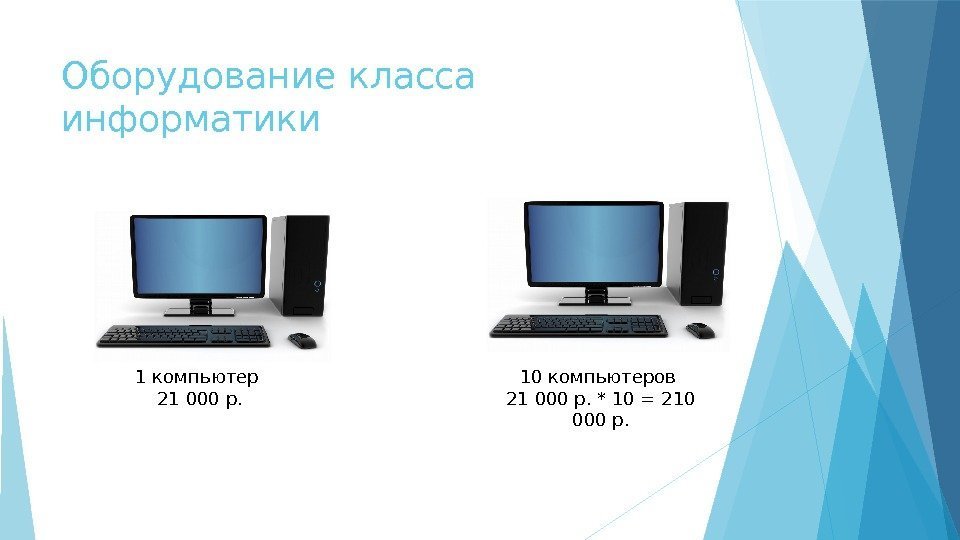 Оборудование класса информатики

1 компьютер
21 000 р.

10 компьютеров
21 000 р. * 10 = 210 000 р.